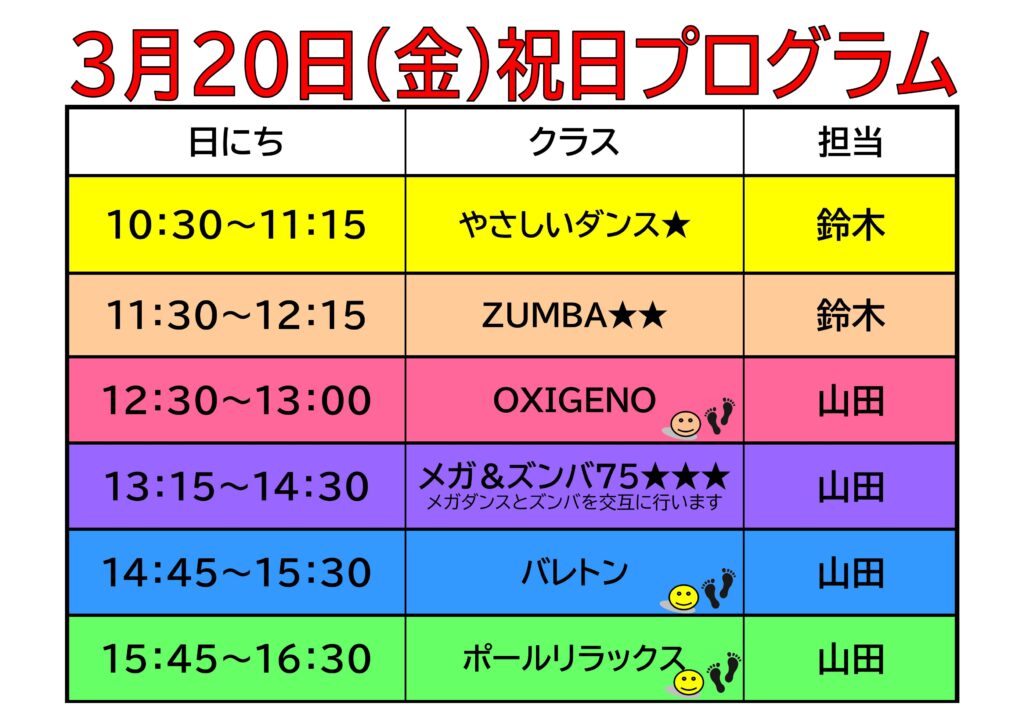 3月20日(金)祝日プログラム

| 日にち | クラス | 担当 |
|---|---|---|
| 10:30～11:15 | やさしいダンス★ | 鈴木 |
| 11:30～12:15 | ZUMBA★★ | 鈴木 |
| 12:30～13:00 | OXIGENO | 山田 |
| 13:15～14:30 | メガ＆ズンバ75★★★ メガダンスとズンバを交互に行います | 山田 |
| 14:45～15:30 | バレトン | 山田 |
| 15:45～16:30 | ポールリラックス | 山田 |